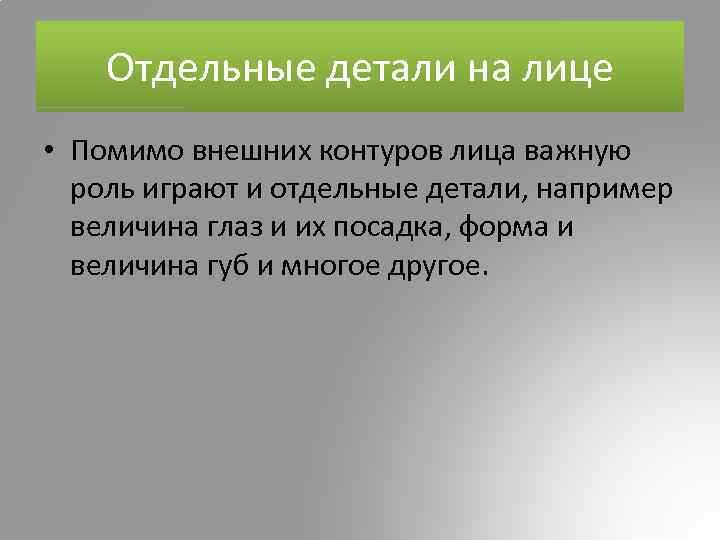 Отдельные детали на лице

• Помимо внешних контуров лица важную роль играют и отдельные детали, например величина глаз и их посадка, форма и величина губ и многое другое.